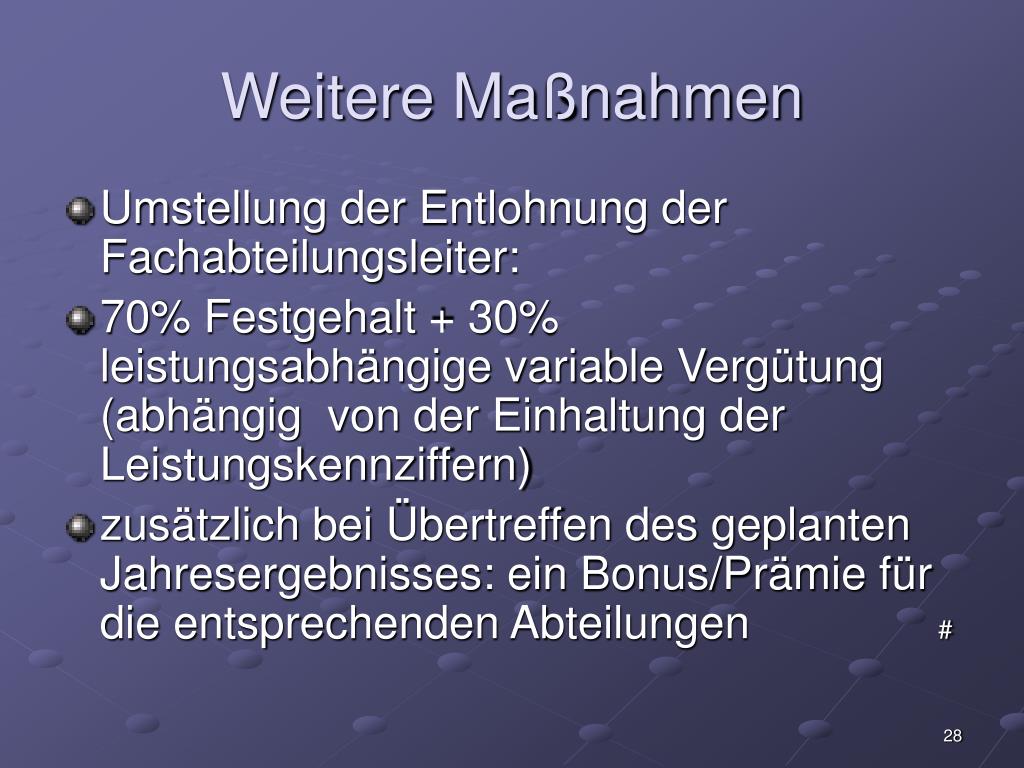 Weitere Maßnahmen

Umstellung der Entlohnung der Fachabteilungsleiter:

70% Festgehalt + 30% leistungsabhängige variable Vergütung (abhängig  von der Einhaltung der Leistungskennziffern)

zusätzlich bei Übertreffen des geplanten Jahresergebnisses: ein Bonus/Prämie für die entsprechenden Abteilungen

#

28